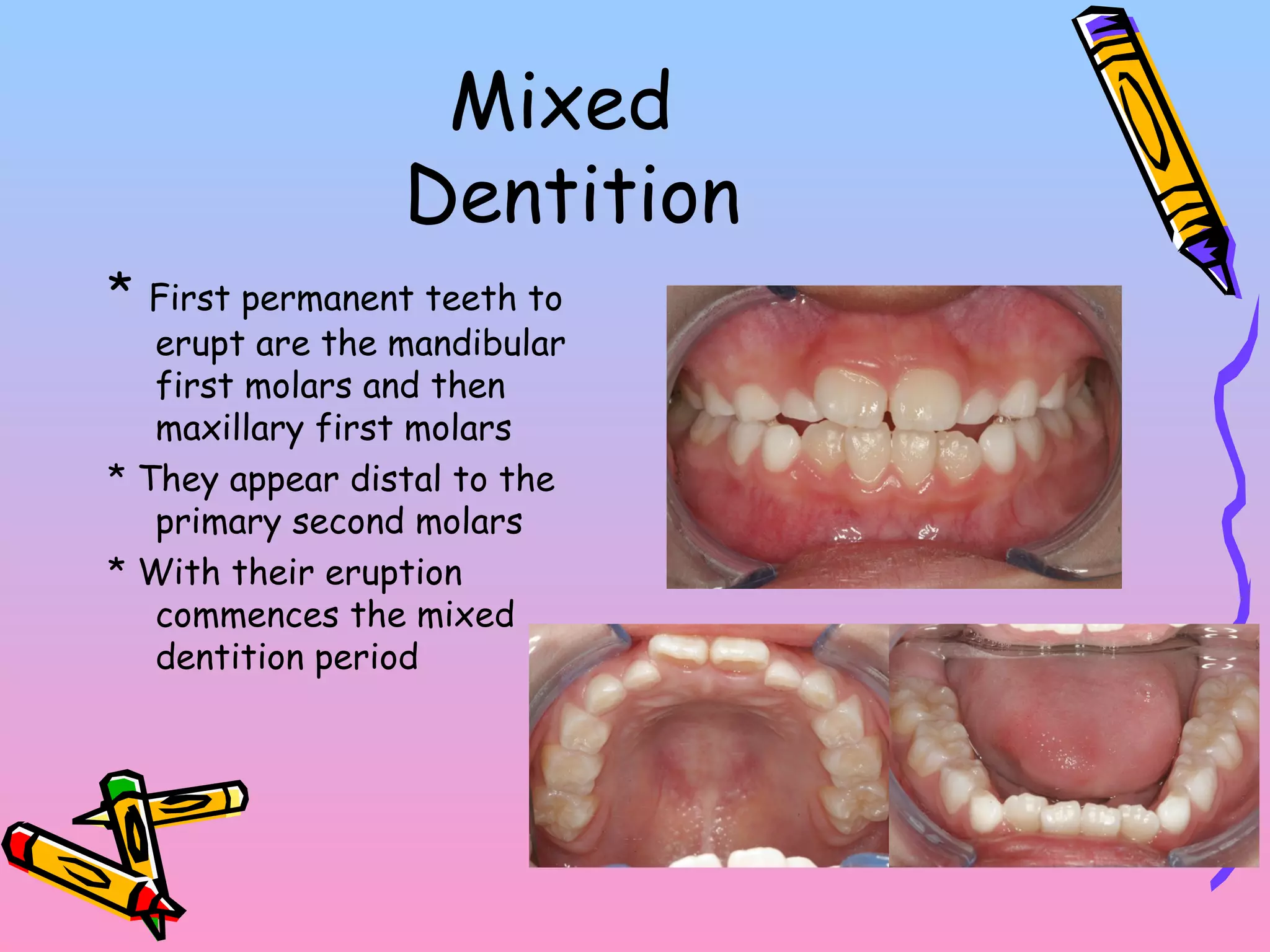 Mixed Dentition

* First permanent teeth to erupt are the mandibular first molars and then maxillary first molars

* They appear distal to the primary second molars

* With their eruption commences the mixed dentition period